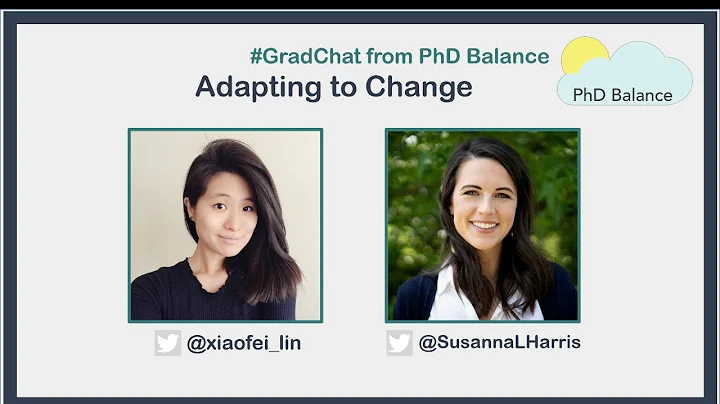 #GradChat from PhD Balance
Adapting to Change

PhD Balance

@xiaofei_lin

@SusannaLHarris